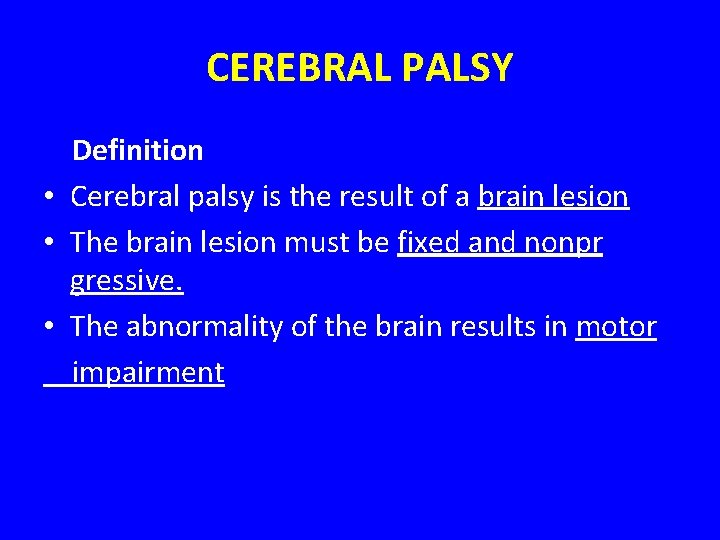 CEREBRAL PALSY

Definition

• Cerebral palsy is the result of a brain lesion
• The brain lesion must be fixed and nonpr gressive.
• The abnormality of the brain results in motor impairment